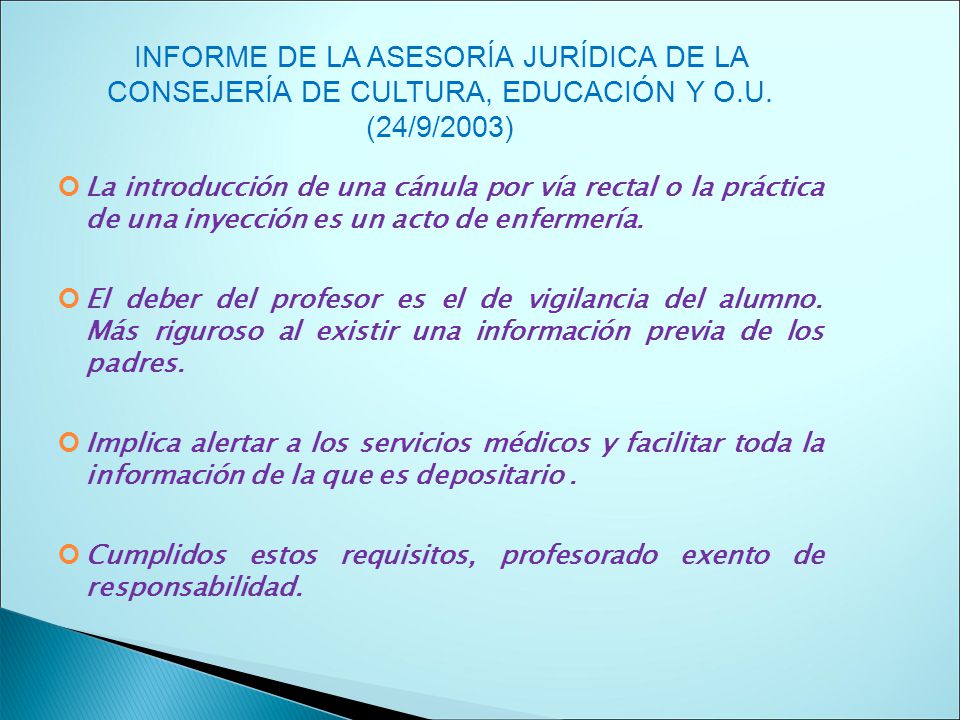 INFORME DE LA ASESORÍA JURÍDICA DE LA CONSEJERÍA DE CULTURA, EDUCACIÓN Y O.U. (24/9/2003)

La introducción de una cánula por vía rectal o la práctica de una inyección es un acto de enfermería.

El deber del profesor es el de vigilancia del alumno. Más riguroso al existir una información previa de los padres.

Implica alertar a los servicios médicos y facilitar toda la información de la que es depositario .

Cumplidos estos requisitos, profesorado exento de responsabilidad.